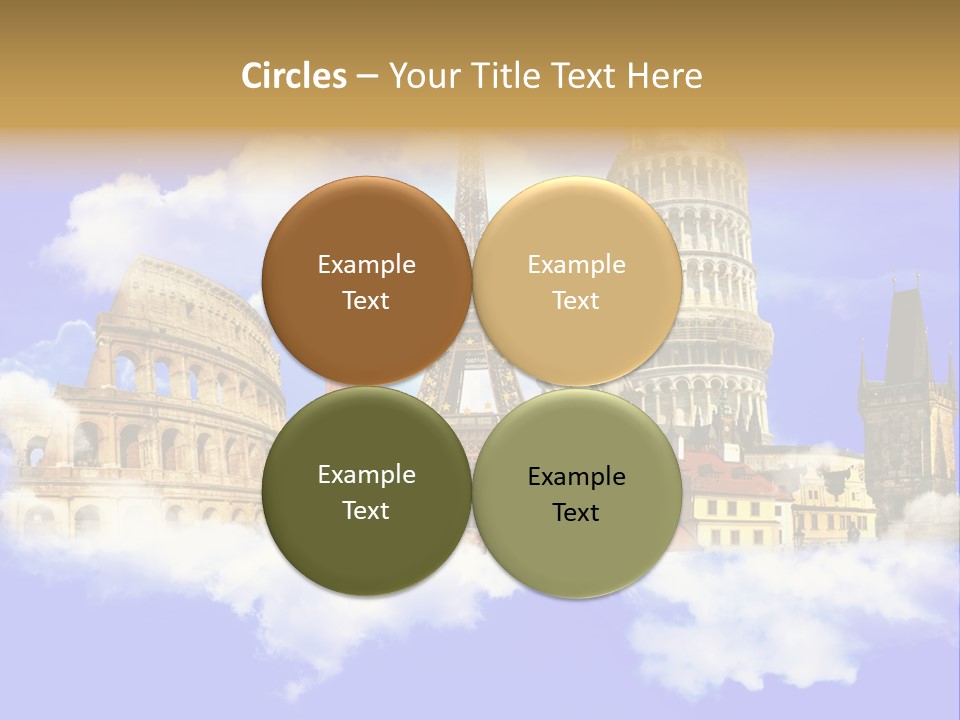 Circles – Your Title Text Here

Example Text

Example Text

Example Text

Example Text